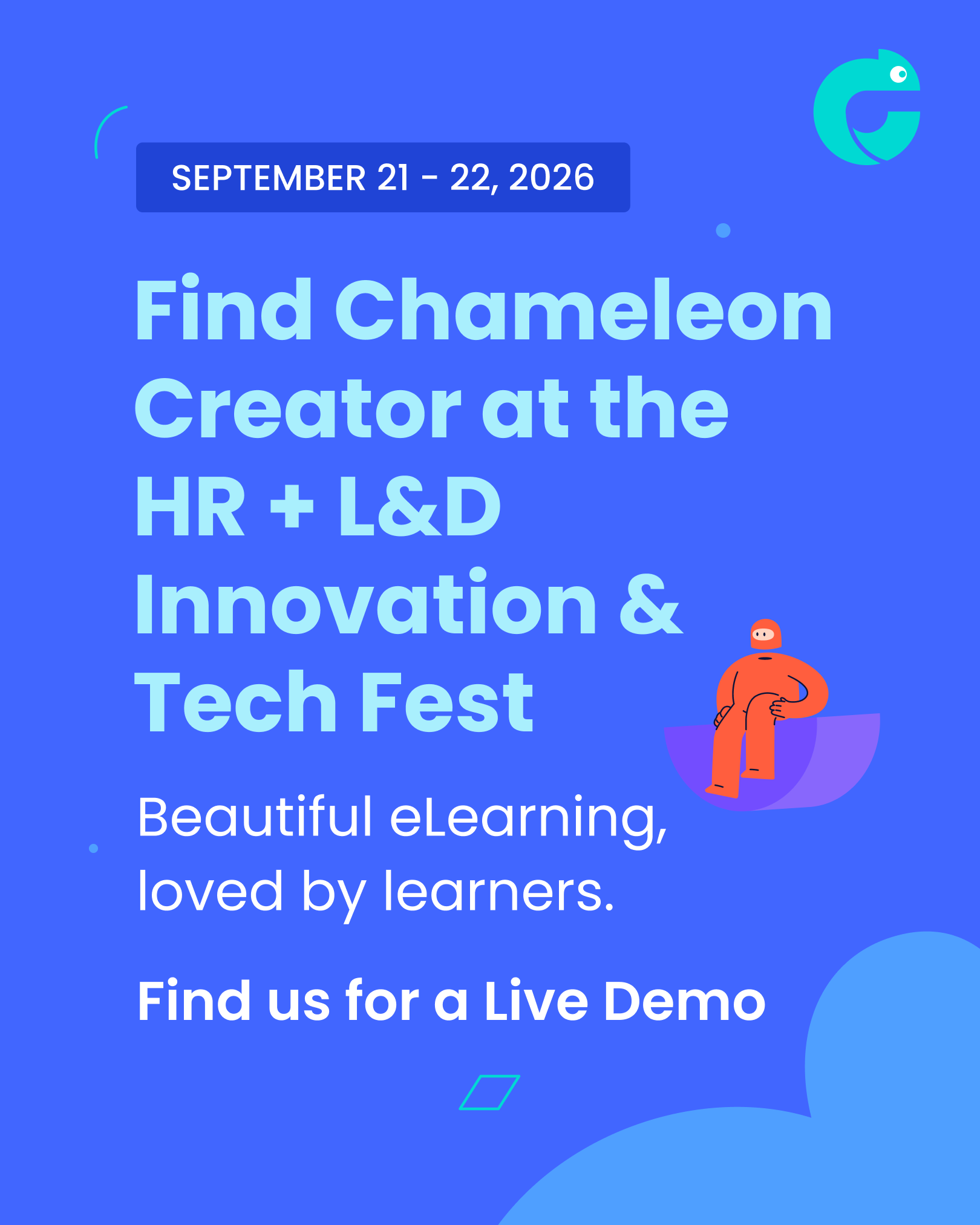 SEPTEMBER 21 - 22, 2026

Find Chameleon Creator at the HR + L&D Innovation & Tech Fest

Beautiful eLearning, loved by learners.

Find us for a Live Demo